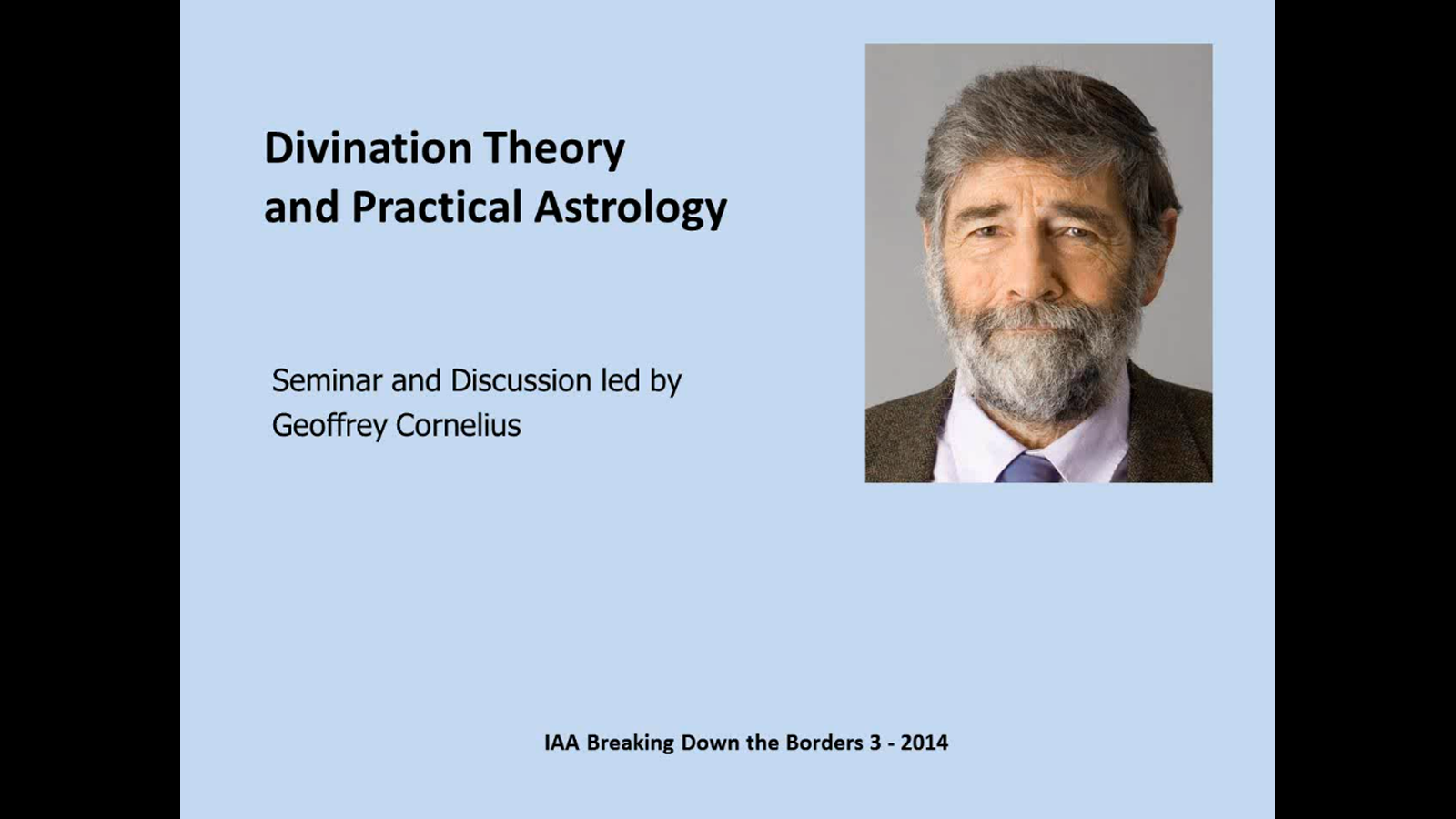 Divination Theory and Practical Astrology

Seminar and Discussion led by Geoffrey Cornelius

IAA Breaking Down the Borders 3 - 2014